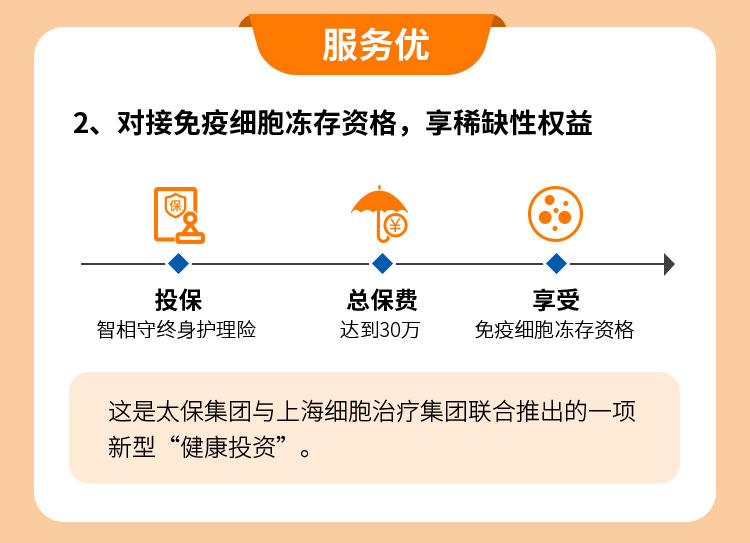 服务优

2、对接免疫细胞冻存资格，享稀缺性权益

保

¥

投保
智相守终身护理险

总保费
达到30万

享受
免疫细胞冻存资格

这是太保集团与上海细胞治疗集团联合推出的一项新型“健康投资”。